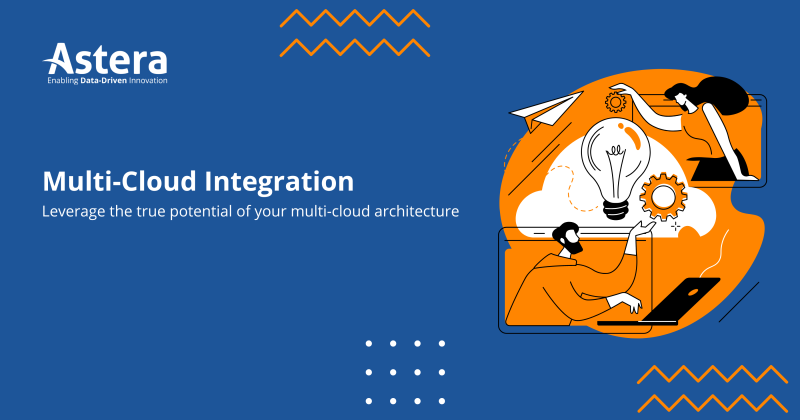 Astera
Enabling Data-Driven Innovation

Multi-Cloud Integration

Leverage the true potential of your multi-cloud architecture